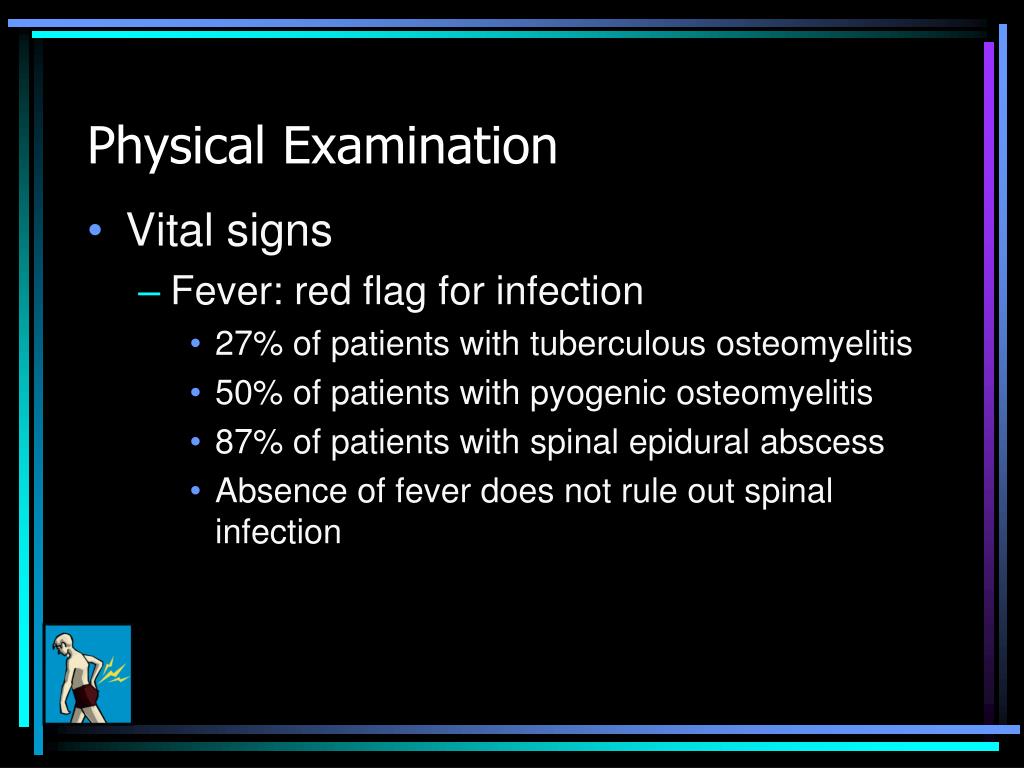 Physical Examination

• Vital signs
– Fever: red flag for infection
• 27% of patients with tuberculous osteomyelitis
• 50% of patients with pyogenic osteomyelitis
• 87% of patients with spinal epidural abscess
• Absence of fever does not rule out spinal infection